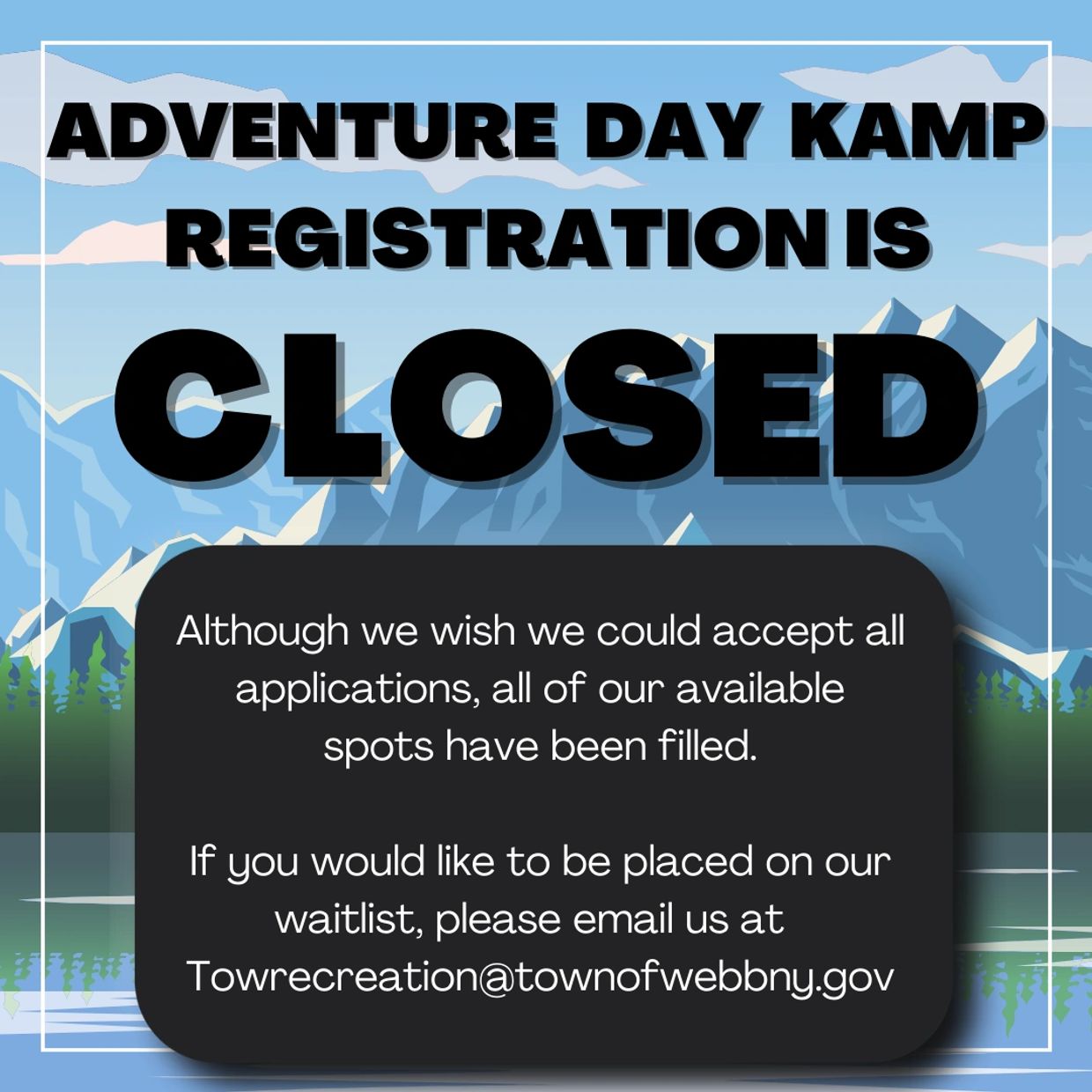 ADVENTURE DAY KAMP REGISTRATION IS

CLOSED

Although we wish we could accept all applications, all of our available spots have been filled.

If you would like to be placed on our waitlist, please email us at Towrecreation@townofwebbny.gov